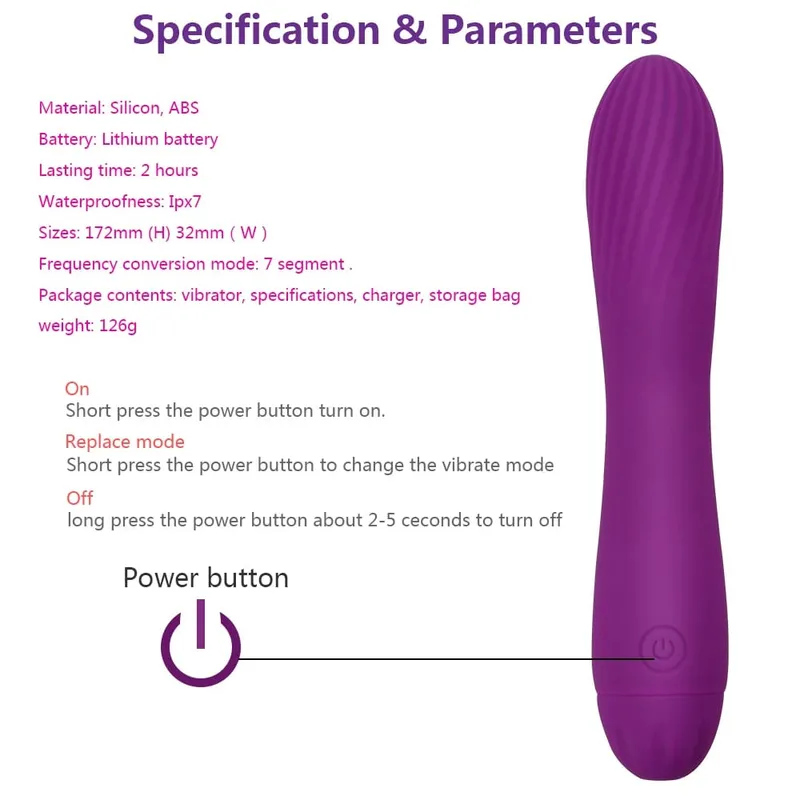 Specification & Parameters

Material: Silicon, ABS

Battery: Lithium battery

Lasting time: 2 hours

Waterproofness: Ipx7

Sizes: 172mm (H) 32mm ( W )

Frequency conversion mode: 7 segment .

Package contents: vibrator, specifications, charger, storage bag

weight: 126g

On

Short press the power button turn on.

Replace mode

Short press the power button to change the vibrate mode

Off

long press the power button about 2-5 ceconds to turn off

Power button